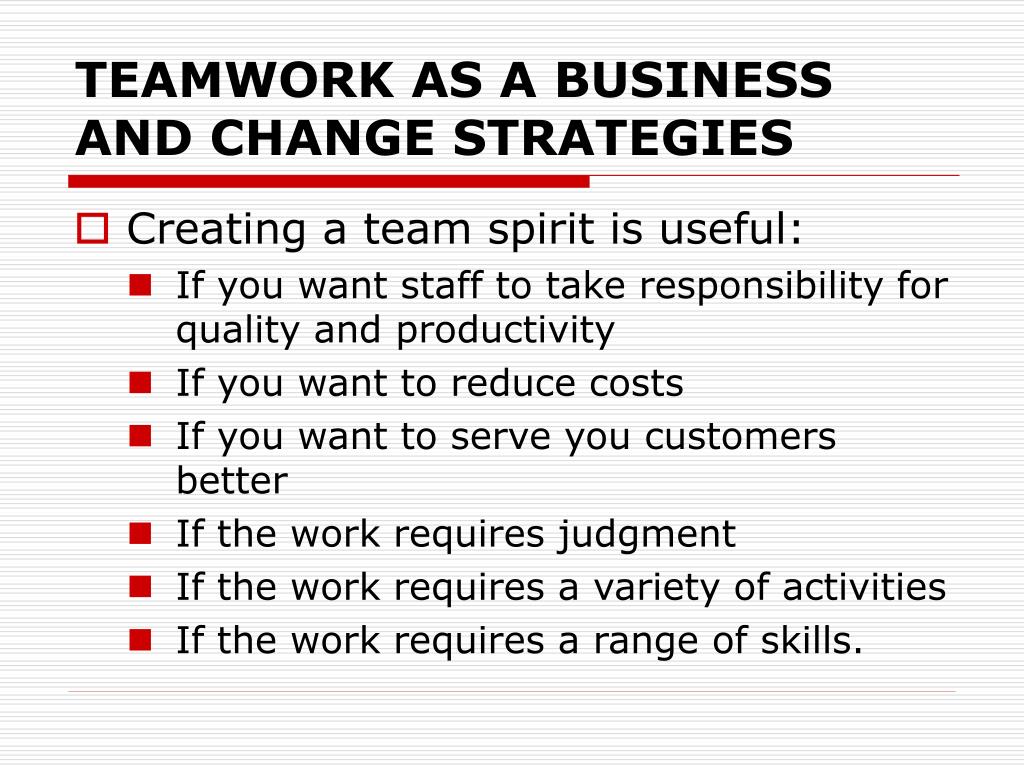 TEAMWORK AS A BUSINESS AND CHANGE STRATEGIES

Creating a team spirit is useful:

If you want staff to take responsibility for quality and productivity

If you want to reduce costs

If you want to serve you customers better

If the work requires judgment

If the work requires a variety of activities

If the work requires a range of skills.